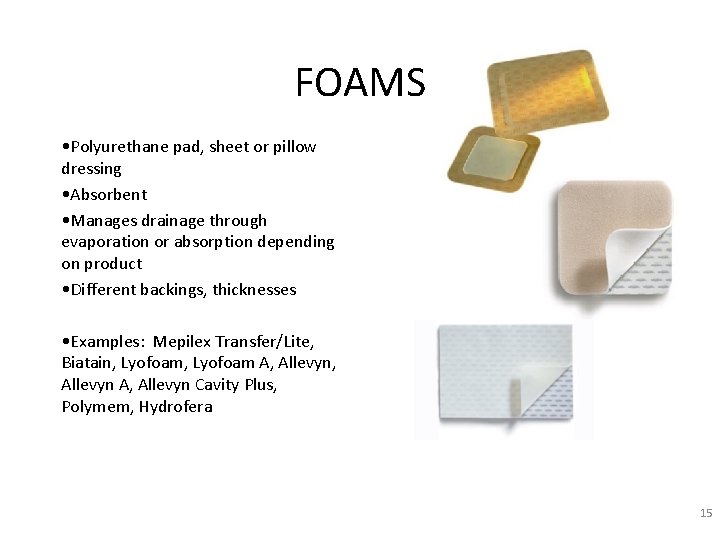 FOAMS

•Polyurethane pad, sheet or pillow dressing

•Absorbent

•Manages drainage through evaporation or absorption depending on product

•Different backings, thicknesses

•Examples: Mepilex Transfer/Lite, Biatain, Lyofoam, Lyofoam A, Allevyn, Allevyn A, Allevyn Cavity Plus, Polymem, Hydrofera

15